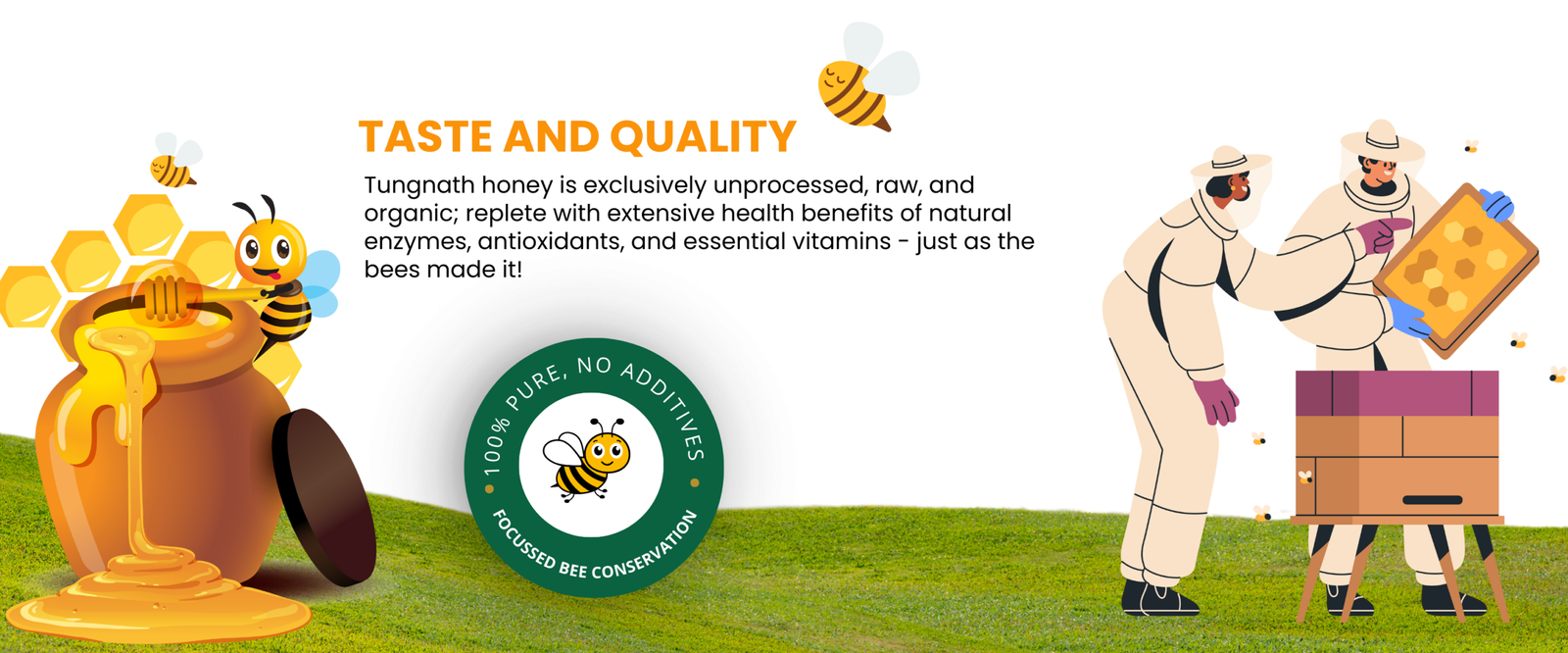 TASTE AND QUALITY

Tungnath honey is exclusively unprocessed, raw, and organic; replete with extensive health benefits of natural enzymes, antioxidants, and essential vitamins - just as the bees made it!

100% PURE, NO ADDITIVES

FOCUSSED BEE CONSERVATION